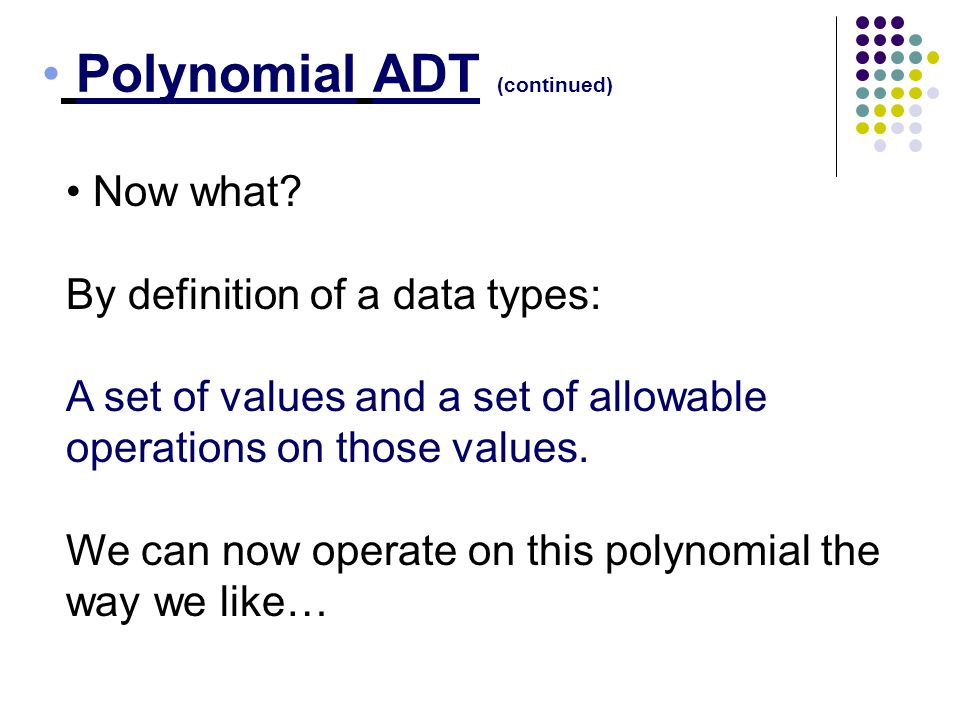 • Polynomial ADT (continued)

• Now what?

By definition of a data types:

A set of values and a set of allowable operations on those values.

We can now operate on this polynomial the way we like…